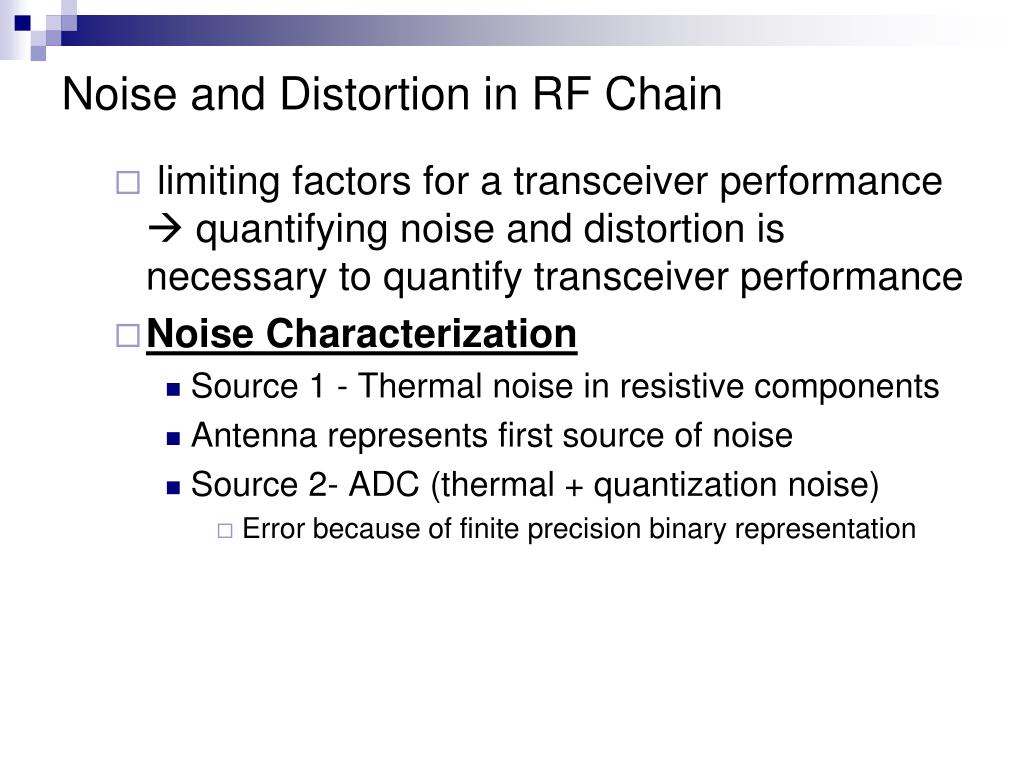 Noise and Distortion in RF Chain

limiting factors for a transceiver performance → quantifying noise and distortion is necessary to quantify transceiver performance

Noise Characterization

Source 1 - Thermal noise in resistive components

Antenna represents first source of noise

Source 2- ADC (thermal + quantization noise)

Error because of finite precision binary representation